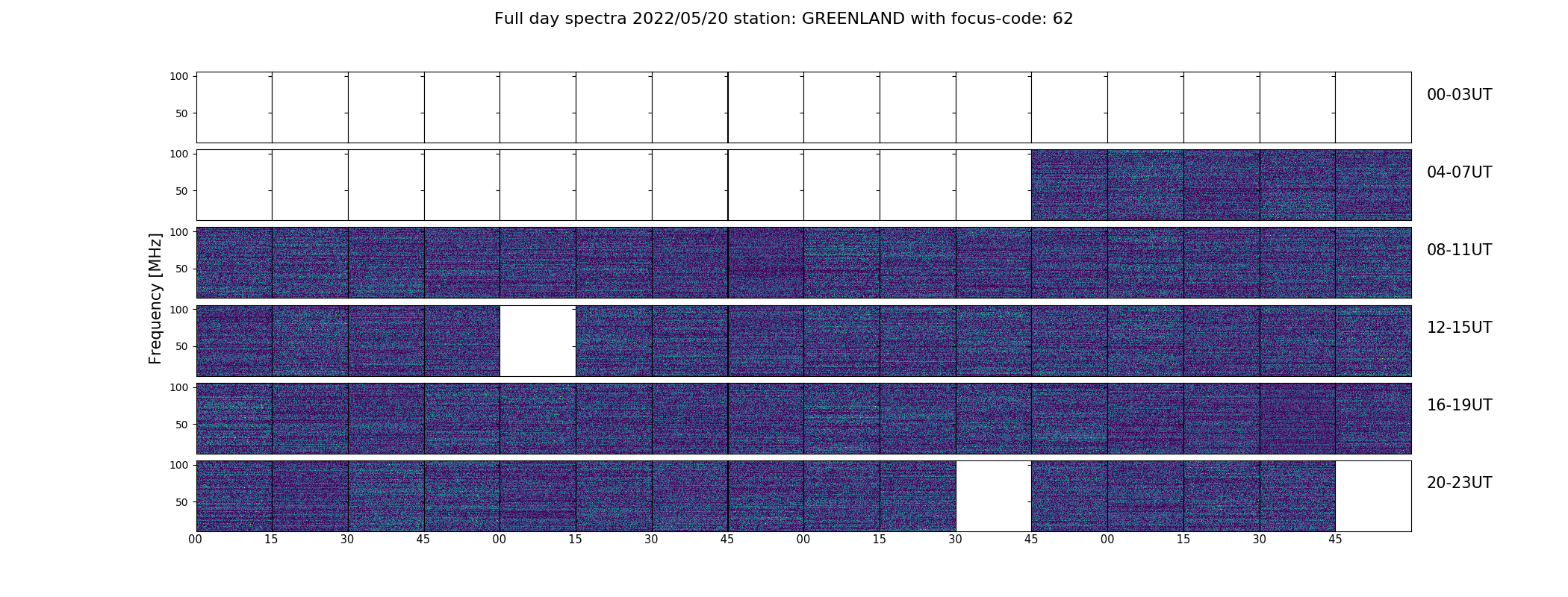 Full day spectra 2022/05/20 station: GREENLAND with focus-code: 62

Frequency [MHz]

100
50
00-03UT

100
50
04-07UT

100
50
08-11UT

100
50
12-15UT

100
50
16-19UT

100
50
20-23UT

00 15 30 45 00 15 30 45 00 15 30 45 00 15 30 45